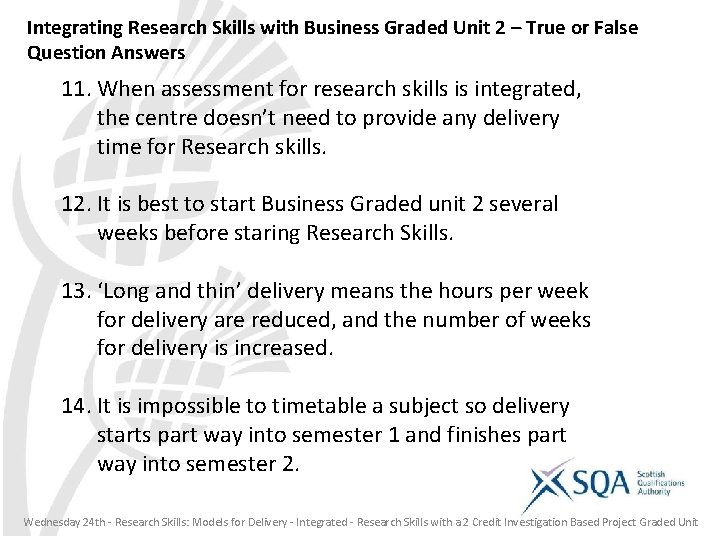 Integrating Research Skills with Business Graded Unit 2 – True or False Question Answers

11. When assessment for research skills is integrated, the centre doesn't need to provide any delivery time for Research skills.

12. It is best to start Business Graded unit 2 several weeks before staring Research Skills.

13. 'Long and thin' delivery means the hours per week for delivery are reduced, and the number of weeks for delivery is increased.

14. It is impossible to timetable a subject so delivery starts part way into semester 1 and finishes part way into semester 2.

SQA Scottish Qualifications Authority

Wednesday 24th - Research Skills: Models for Delivery - Integrated - Research Skills with a 2 Credit Investigation Based Project Graded Unit